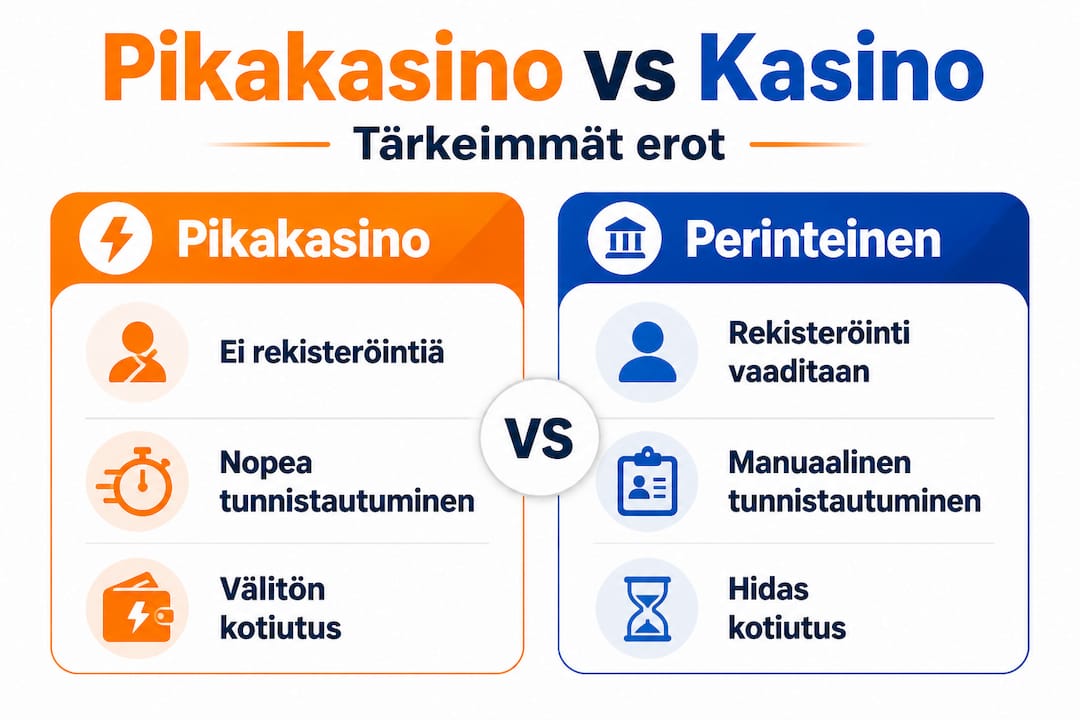 Pikakasino vs Kasino

Tärkeimmät erot

Pikakasino

Ei rekisteröintiä

Nopea tunnistautuminen

Välitön kotiutus

VS

Perinteinen

Rekisteröinti vaaditaan

Manuaalinen tunnistautuminen

Hidas kotiutus